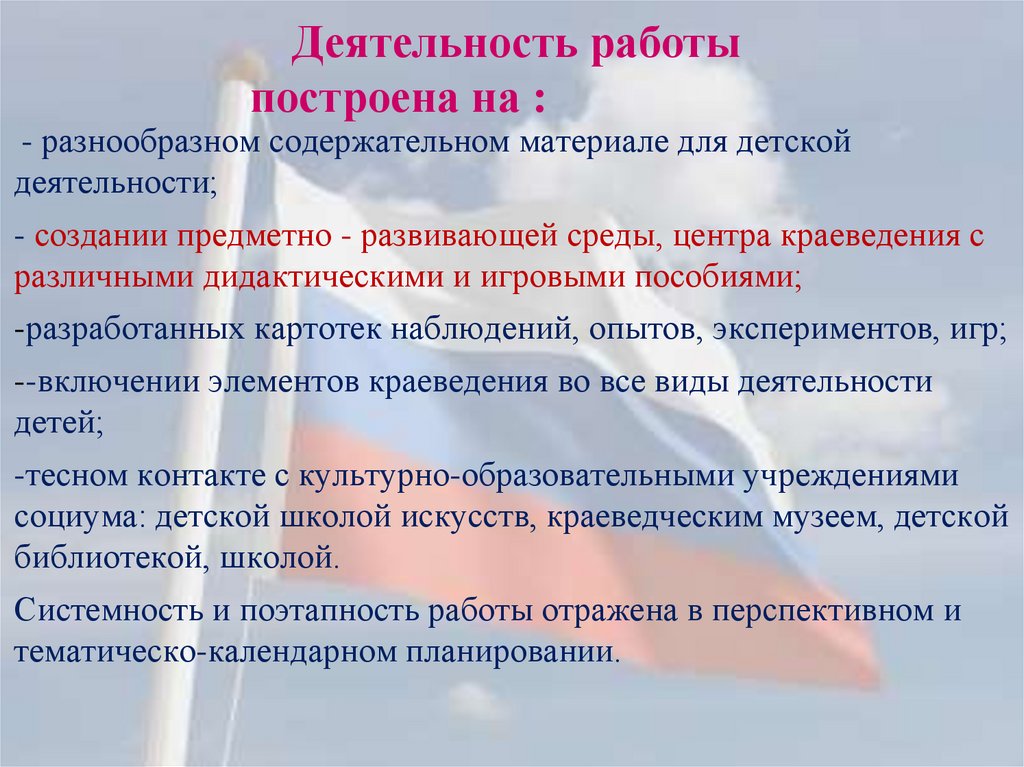 Деятельность работы построена на :

- разнообразном содержательном материале для детской деятельности;

- создании предметно - развивающей среды, центра краеведения с различными дидактическими и игровыми пособиями;

-разработанных картотек наблюдений, опытов, экспериментов, игр;

--включении элементов краеведения во все виды деятельности детей;

-тесном контакте с культурно-образовательными учреждениями социума: детской школой искусств, краеведческим музеем, детской библиотекой, школой.

Системность и поэтапность работы отражена в перспективном и тематическо-календарном планировании.